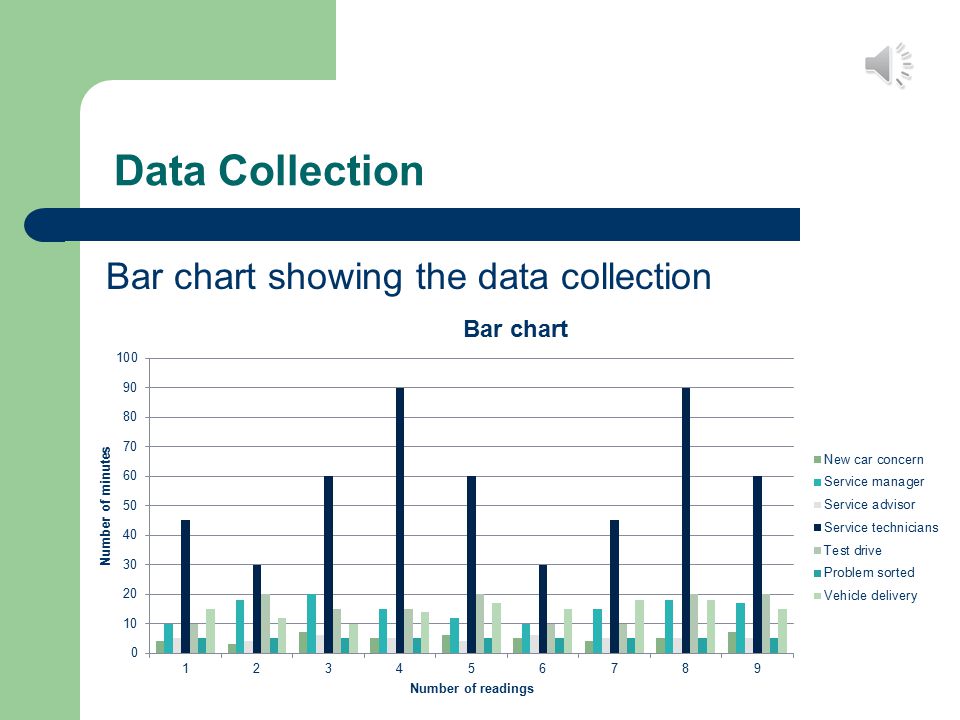 Data Collection

Bar chart showing the data collection

Bar chart

Number of minutes

100
90
80
70
60
50
40
30
20
10
0

1 2 3 4 5 6 7 8 9

Number of readings

New car concern
Service manager
Service advisor
Service technicians
Test drive
Problem sorted
Vehicle delivery